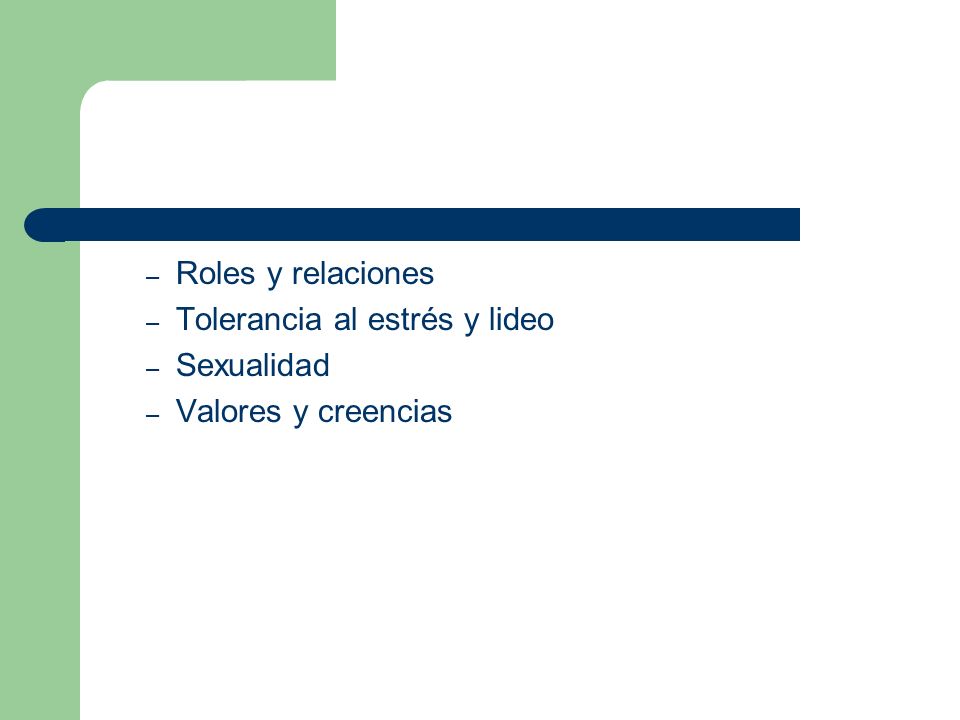 – Roles y relaciones
– Tolerancia al estrés y lideo
– Sexualidad
– Valores y creencias